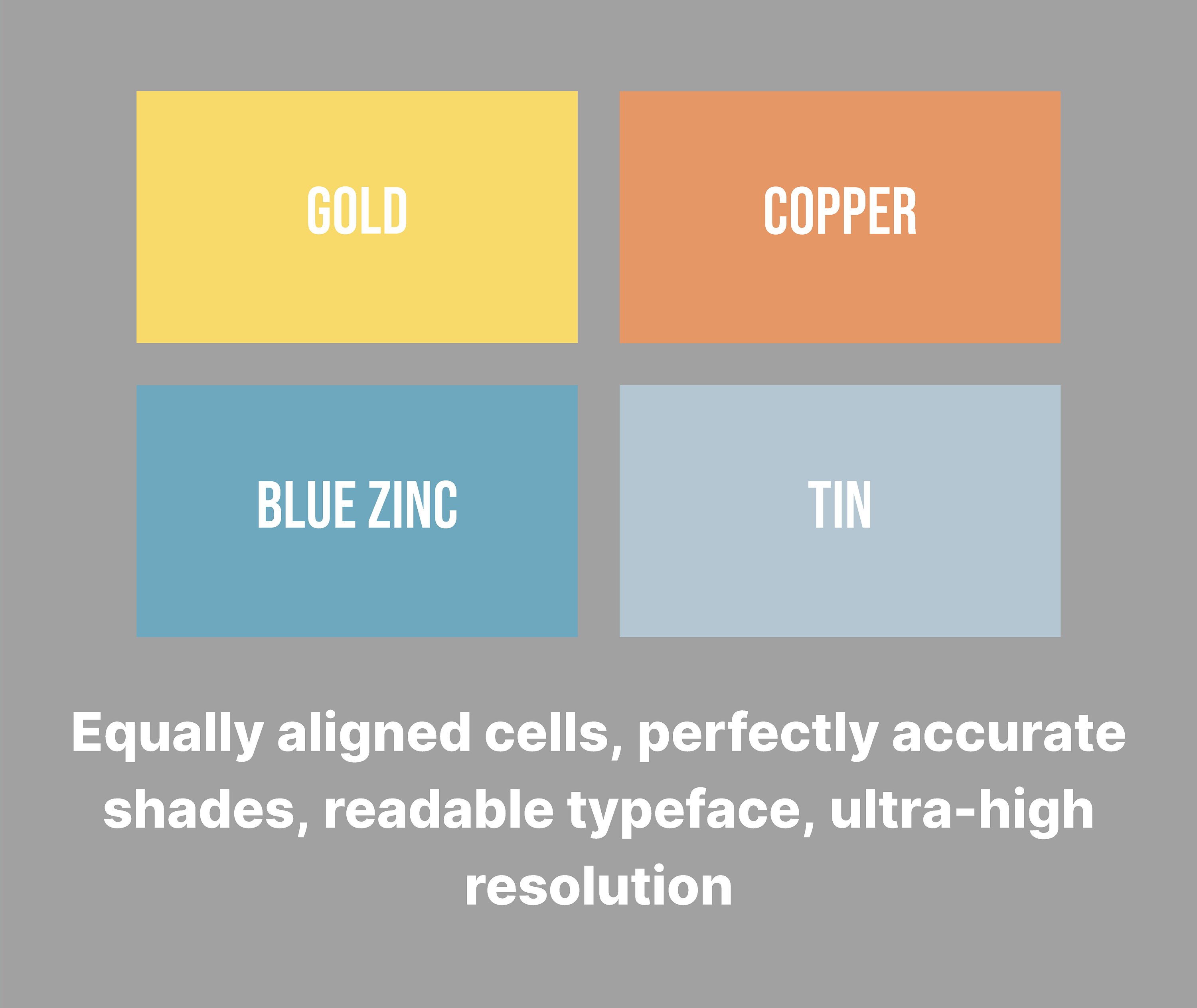 GOLD

COPPER

BLUE ZINC

TIN

Equally aligned cells, perfectly accurate shades, readable typeface, ultra-high resolution